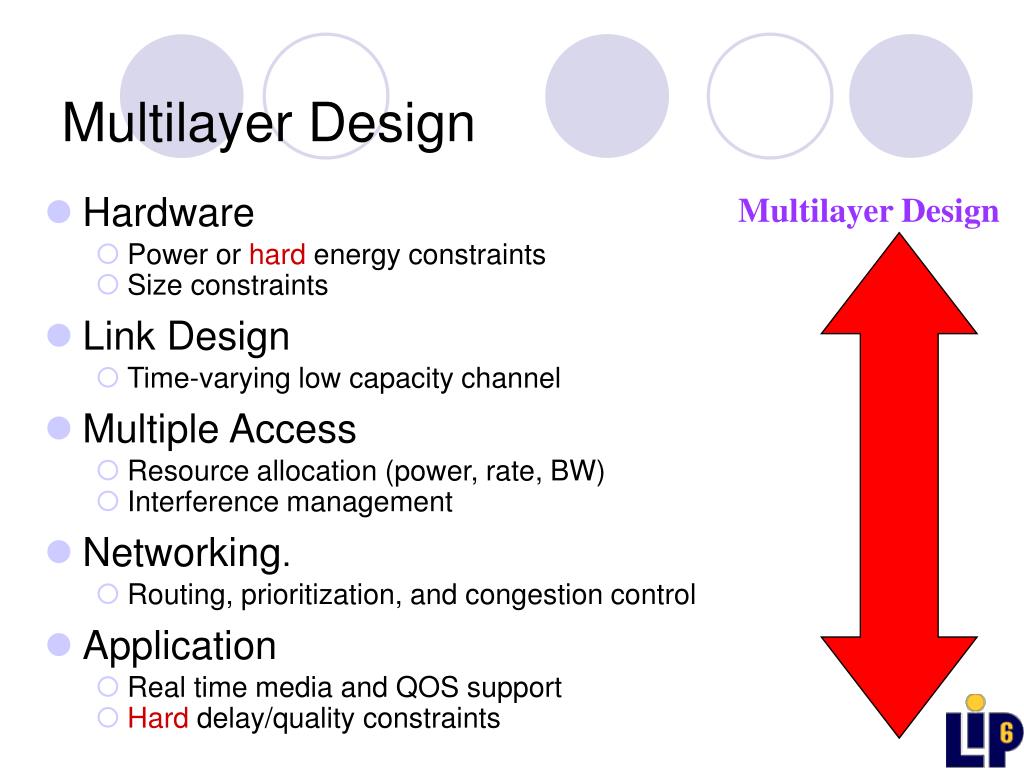 Multilayer Design

Hardware
Power or hard energy constraints
Size constraints

Link Design
Time-varying low capacity channel

Multiple Access
Resource allocation (power, rate, BW)
Interference management

Networking.
Routing, prioritization, and congestion control

Application
Real time media and QOS support
Hard delay/quality constraints

Multilayer Design

LIP6